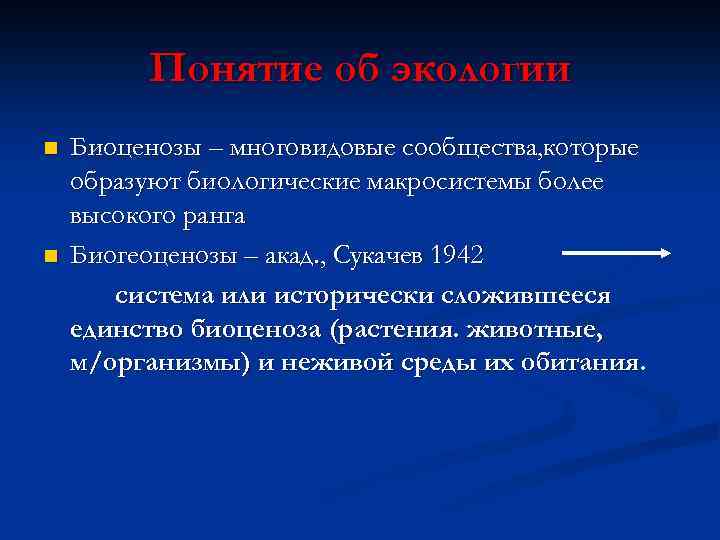 Понятие об экологии

Биоценозы – многовидовые сообщества,которые образуют биологические макросистемы более высокого ранга

Биогеоценозы – акад., Сукачев 1942

система или исторически сложившееся единство биоценоза (растения. животные, м/организмы) и неживой среды их обитания.